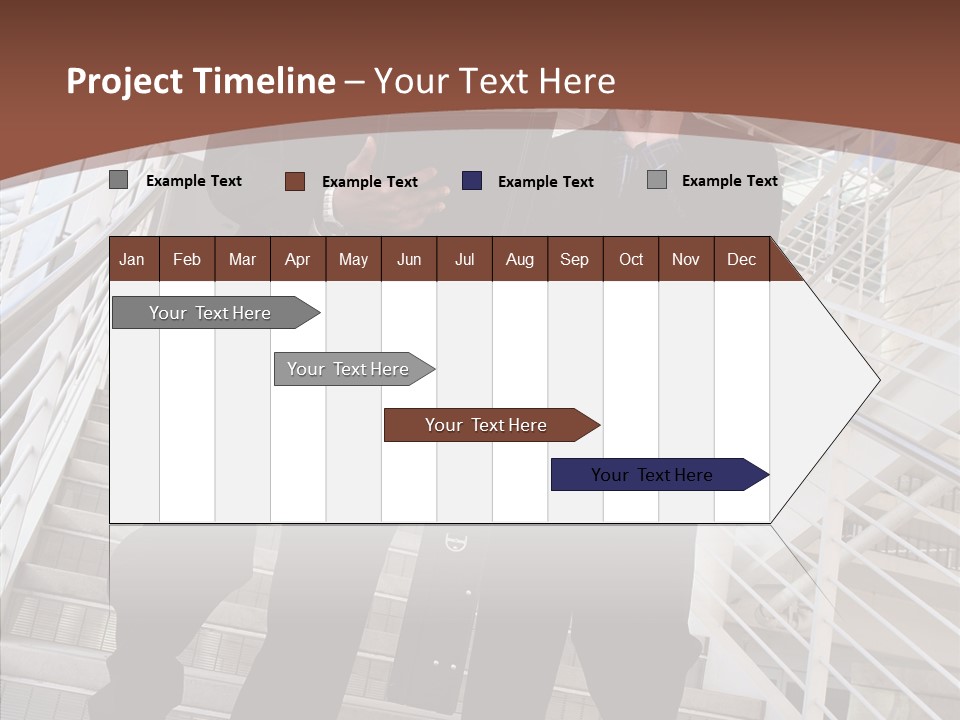 Project Timeline – Your Text Here

Example Text
Example Text
Example Text
Example Text

| Jan | Feb | Mar | Apr | May | Jun | Jul | Aug | Sep | Oct | Nov | Dec |
|---|---|---|---|---|---|---|---|---|---|---|---|

Your Text Here
Your Text Here
Your Text Here
Your Text Here